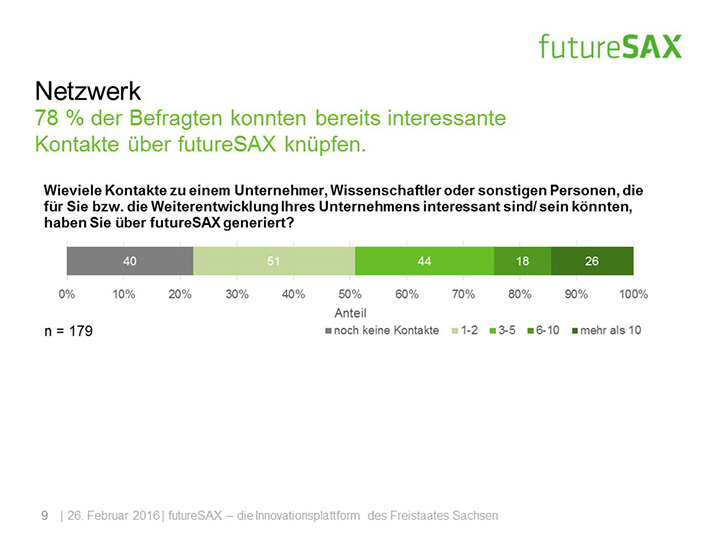 futureSAX

Netzwerk
78 % der Befragten konnten bereits interessante Kontakte über futureSAX knüpfen.

Wieviele Kontakte zu einem Unternehmer, Wissenschaftler oder sonstigen Personen, die für Sie bzw. die Weiterentwicklung Ihres Unternehmens interessant sind/ sein könnten, haben Sie über futureSAX generiert?

40
51
44
18
26

0%
10%
20%
30%
40%
50%
60%
70%
80%
90%
100%
Anteil

n = 179

noch keine Kontakte
1-2
3-5
6-10
mehr als 10

9 | 26. Februar 2016 | futureSAX – die Innovationsplattform des Freistaates Sachsen